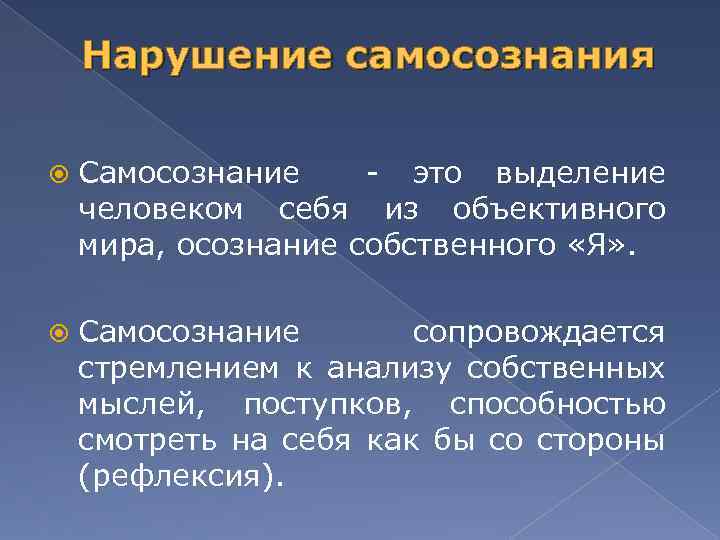 Нарушение самосознания

Самосознание - это выделение человеком себя из объективного мира, осознание собственного «Я».

Самосознание сопровождается стремлением к анализу собственных мыслей, поступков, способностью смотреть на себя как бы со стороны (рефлексия).